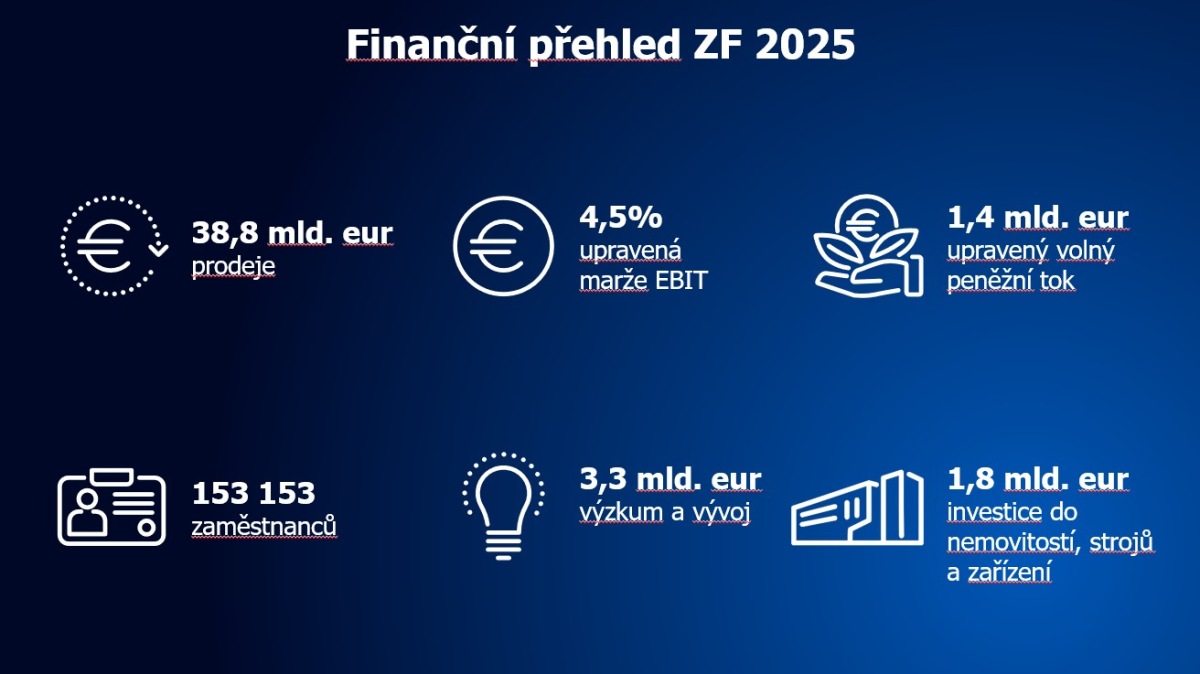 Finanční přehled ZF 2025

38,8 mld. eur
prodeje

4,5%
upravená marže EBIT

1,4 mld. eur
upravený volný peněžní tok

153 153
zaměstnanců

3,3 mld. eur
výzkum a vývoj

1,8 mld. eur
investice do nemovitostí, strojů a zařízení